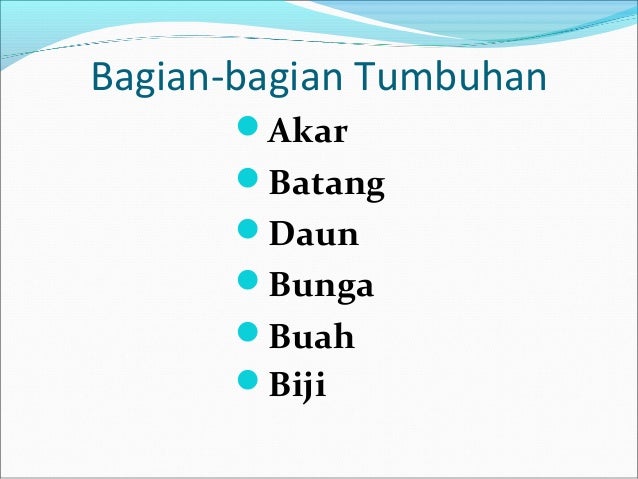 Bagian-bagian Tumbuhan

- Akar
- Batang
- Daun
- Bunga
- Buah
- Biji